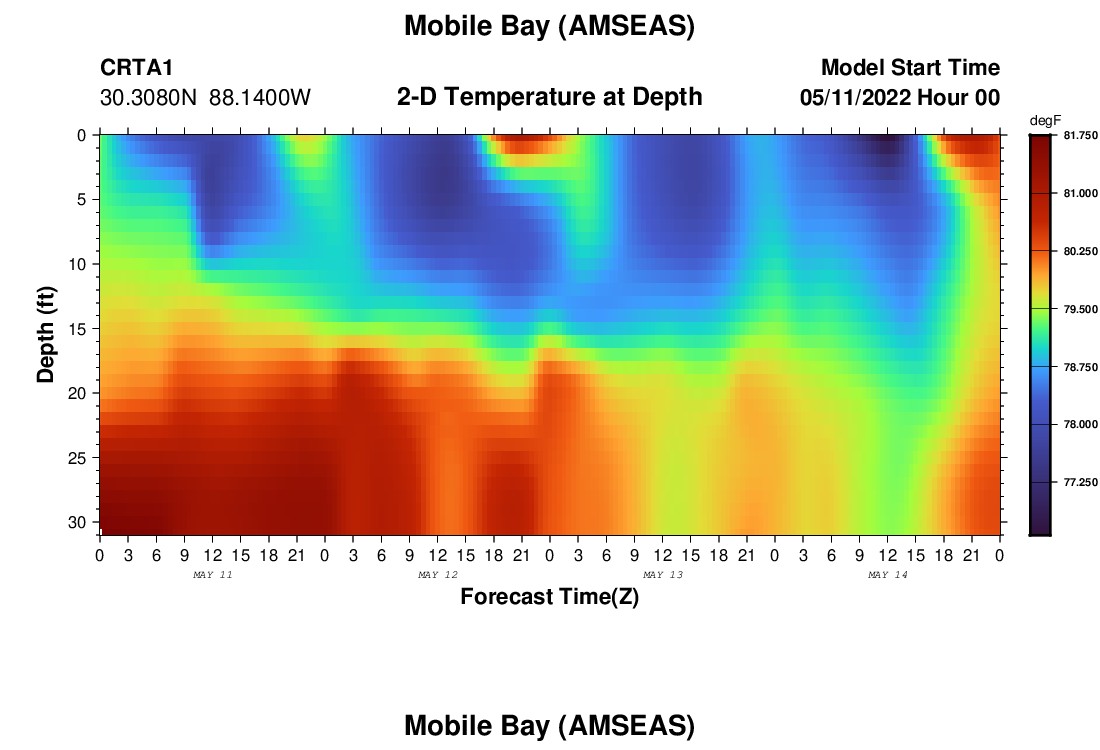 Mobile Bay (AMSEAS)

CRTA1
30.3080N 88.1400W

2-D Temperature at Depth

Model Start Time
05/11/2022 Hour 00

degF
81.750
81.000
80.250
79.500
78.750
78.000
77.250

Depth (ft)
0
5
10
15
20
25
30

0 3 6 9 12 15 18 21 0 3 6 9 12 15 18 21 0 3 6 9 12 15 18 21 0 3 6 9 12 15 18 21 0
MAY 11
MAY 12
MAY 13
MAY 14

Forecast Time(Z)

Mobile Bay (AMSEAS)